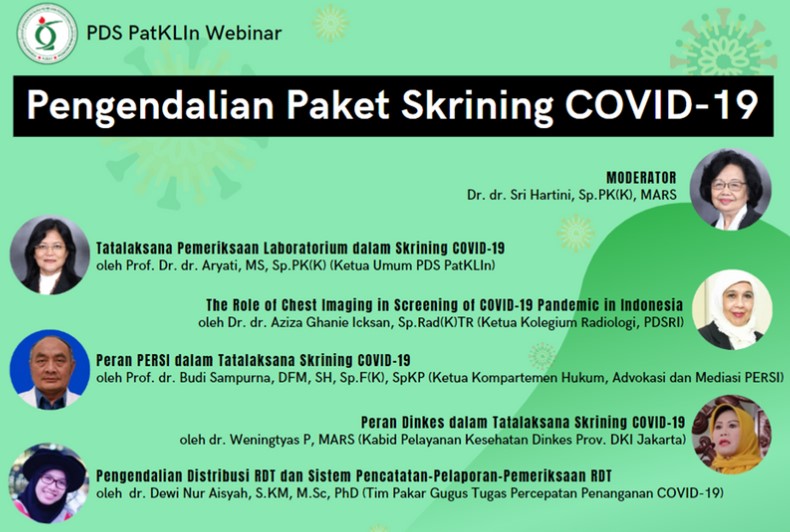 PDS PatKLIn Webinar

Pengendalian Paket Skrining COVID-19

MODERATOR
Dr. dr. Sri Hartini, Sp.PK(K), MARS

Tatalaksana Pemeriksaan Laboratorium dalam Skrining COVID-19
oleh Prof. Dr. dr. Aryati, MS, Sp.PK(K) (Ketua Umum PDS PatKLIn)

The Role of Chest Imaging in Screening of COVID-19 Pandemic in Indonesia
oleh Dr. dr. Aziza Ghanie Icksan, Sp.Rad(K)TR (Ketua Kolegium Radiologi, PDSRI)

Peran PERSI dalam Tatalaksana Skrining COVID-19
oleh Prof. dr. Budi Sampurna, DFM, SH, Sp.F(K), SpKP (Ketua Kompartemen Hukum, Advokasi dan Mediasi PERSI)

Peran Dinkes dalam Tatalaksana Skrining COVID-19
oleh dr. Weningtyas P, MARS (Kabid Pelayanan Kesehatan Dinkes Prov. DKI Jakarta)

Pengendalian Distribusi RDT dan Sistem Pencatatan-Pelaporan-Pemeriksaan RDT
oleh dr. Dewi Nur Aisyah, S.KM, M.Sc, PhD (Tim Pakar Gugus Tugas Percepatan Penanganan COVID-19)